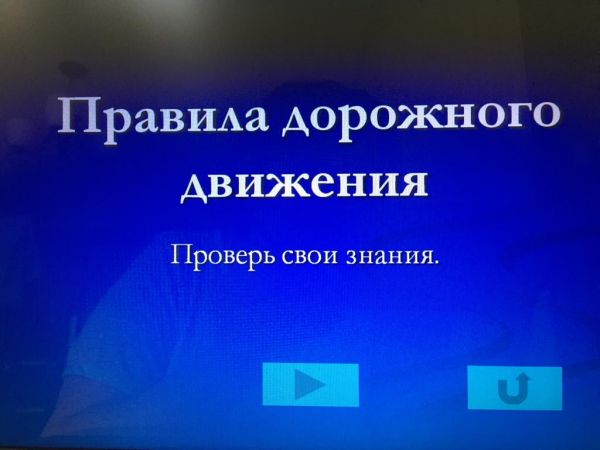 Правила дорожного движения

Проверь свои знания.